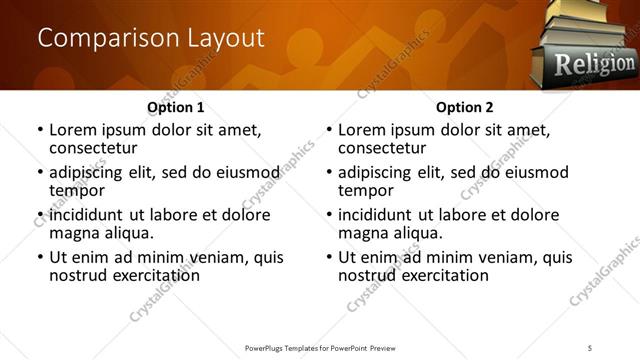 Comparison Layout

Religion

Option 1

• Lorem ipsum dolor sit amet, consectetur
• adipiscing elit, sed do eiusmod tempor
• incididunt ut labore et dolore magna aliqua.
• Ut enim ad minim veniam, quis nostrud exercitation

Option 2

• Lorem ipsum dolor sit amet, consectetur
• adipiscing elit, sed do eiusmod tempor
• incididunt ut labore et dolore magna aliqua.
• Ut enim ad minim veniam, quis nostrud exercitation

CrystalGraphics

PowerPlugs Templates for PowerPoint Preview

5